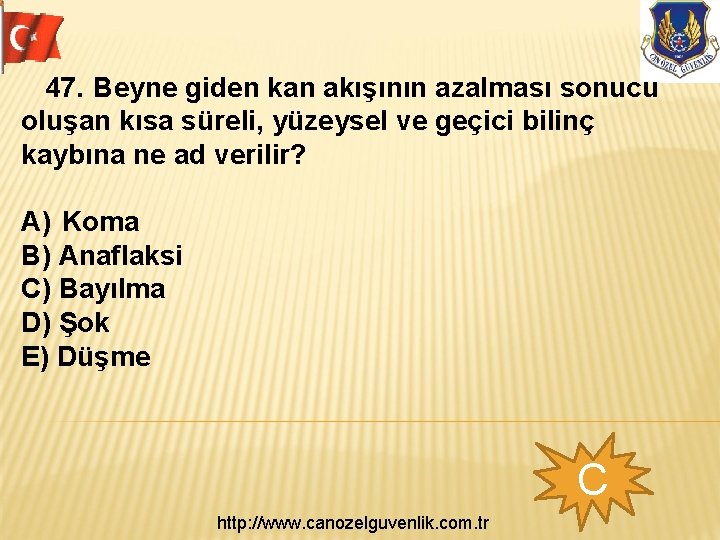 CANÖZEL GÜVENLİK

47. Beyne giden kan akışının azalması sonucu oluşan kısa süreli, yüzeysel ve geçici bilinç kaybına ne ad verilir?

A) Koma
B) Anaflaksi
C) Bayılma
D) Şok
E) Düşme

C

http://www.canozelguvenlik.com.tr